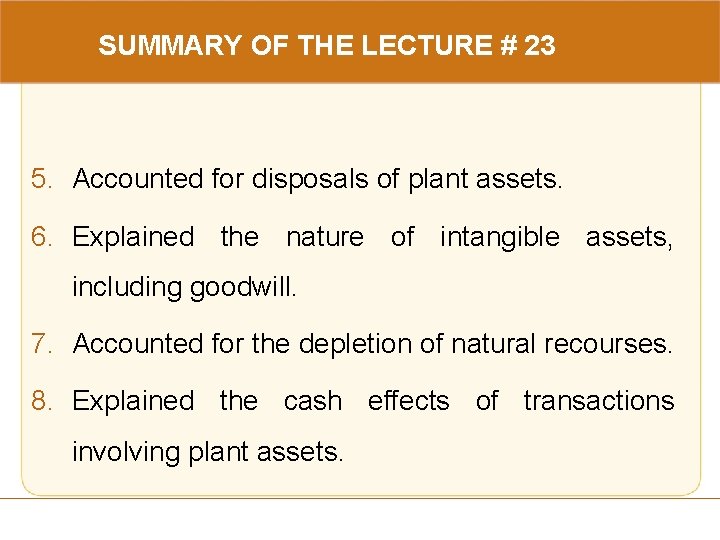 SUMMARY OF THE LECTURE # 23

5. Accounted for disposals of plant assets.

6. Explained the nature of intangible assets, including goodwill.

7. Accounted for the depletion of natural recourses.

8. Explained the cash effects of transactions involving plant assets.